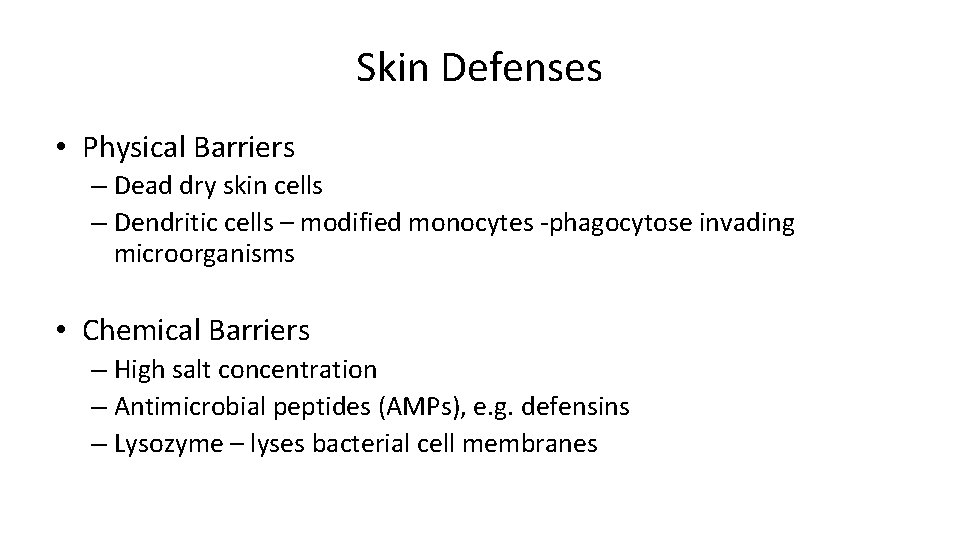 Skin Defenses

• Physical Barriers
– Dead dry skin cells
– Dendritic cells – modified monocytes -phagocytose invading microorganisms

• Chemical Barriers
– High salt concentration
– Antimicrobial peptides (AMPs), e.g. defensins
– Lysozyme – lyses bacterial cell membranes